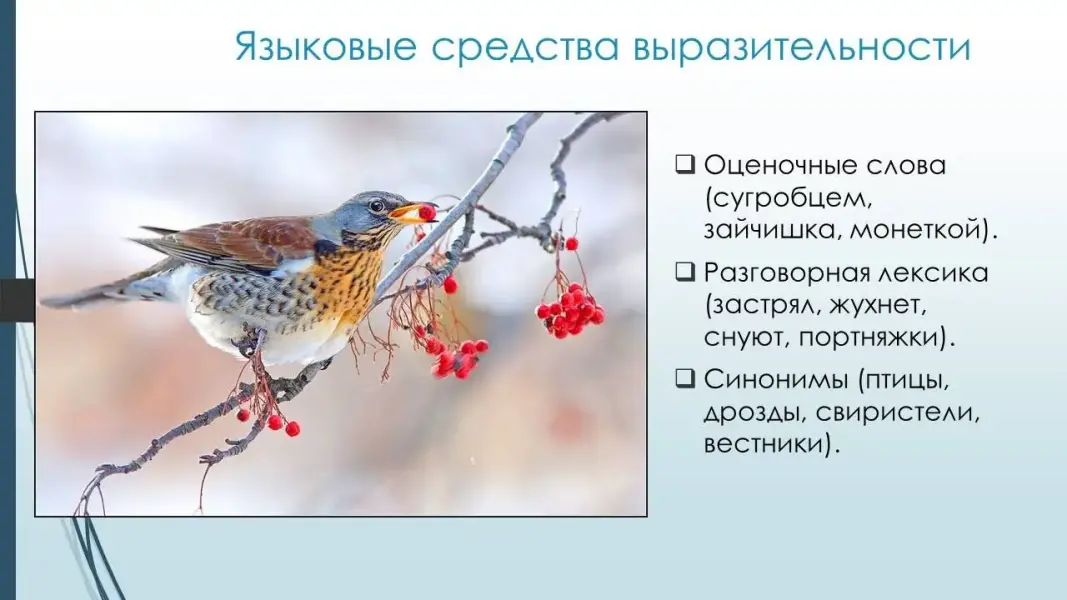 Языковые средства выразительности

❑ Оценочные слова (сугробцем, зайчишка, монеткой).

❑ Разговорная лексика (застрял, жухнет, снуют, портняжки).

❑ Синонимы (птицы, дрозды, свиристели, вестники).